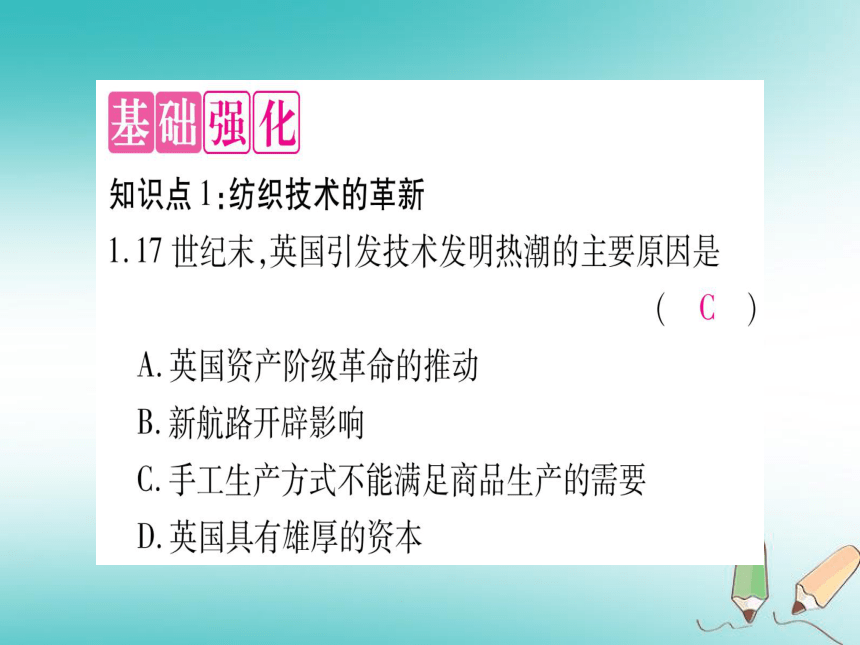 基础强化

知识点1:纺织技术的革新

1.17世纪末,英国引发技术发明热潮的主要原因是 ( C )

A.英国资产阶级革命的推动

B.新航路开辟影响

C.手工生产方式不能满足商品生产的需要

D.英国具有雄厚的资本